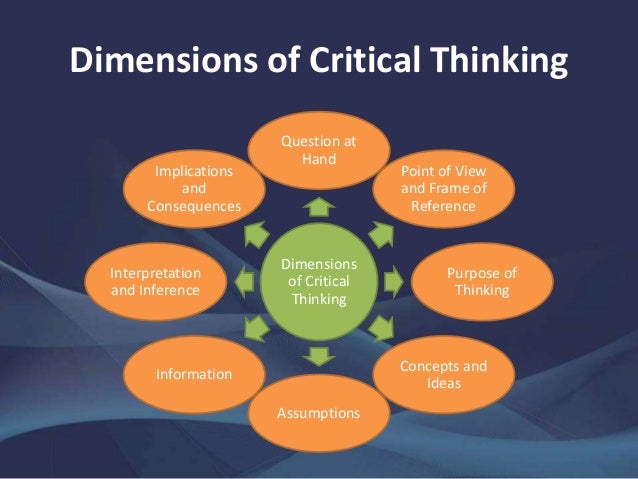 Dimensions of Critical Thinking

Dimensions of Critical Thinking

Question at Hand

Point of View and Frame of Reference

Purpose of Thinking

Concepts and Ideas

Assumptions

Information

Interpretation and Inference

Implications and Consequences